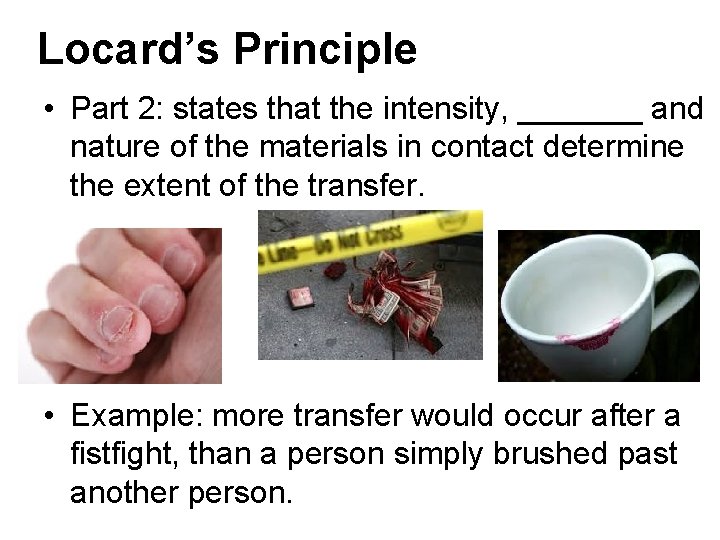 Locard's Principle

• Part 2: states that the intensity, _______ and nature of the materials in contact determine the extent of the transfer.

Line—Do Not Cross

• Example: more transfer would occur after a fistfight, than a person simply brushed past another person.